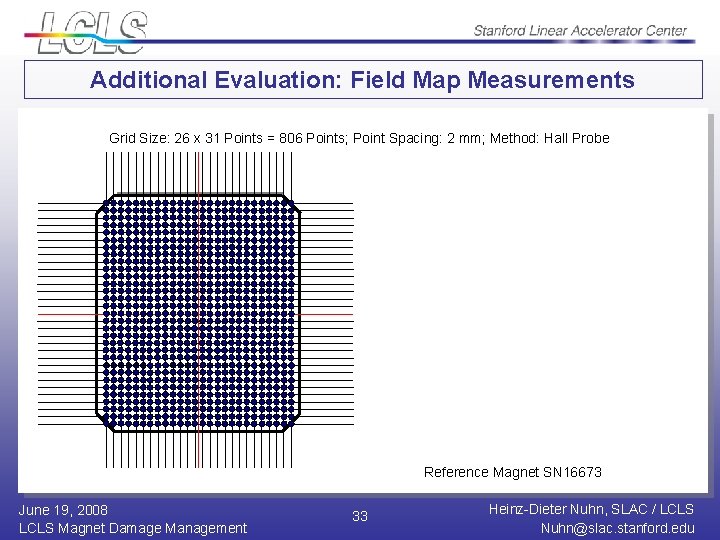 LCLS

Stanford Linear Accelerator Center

Additional Evaluation: Field Map Measurements

Grid Size: 26 x 31 Points = 806 Points; Point Spacing: 2 mm; Method: Hall Probe

Reference Magnet SN16673

June 19, 2008
LCLS Magnet Damage Management

33

Heinz-Dieter Nuhn, SLAC / LCLS
Nuhn@slac.stanford.edu